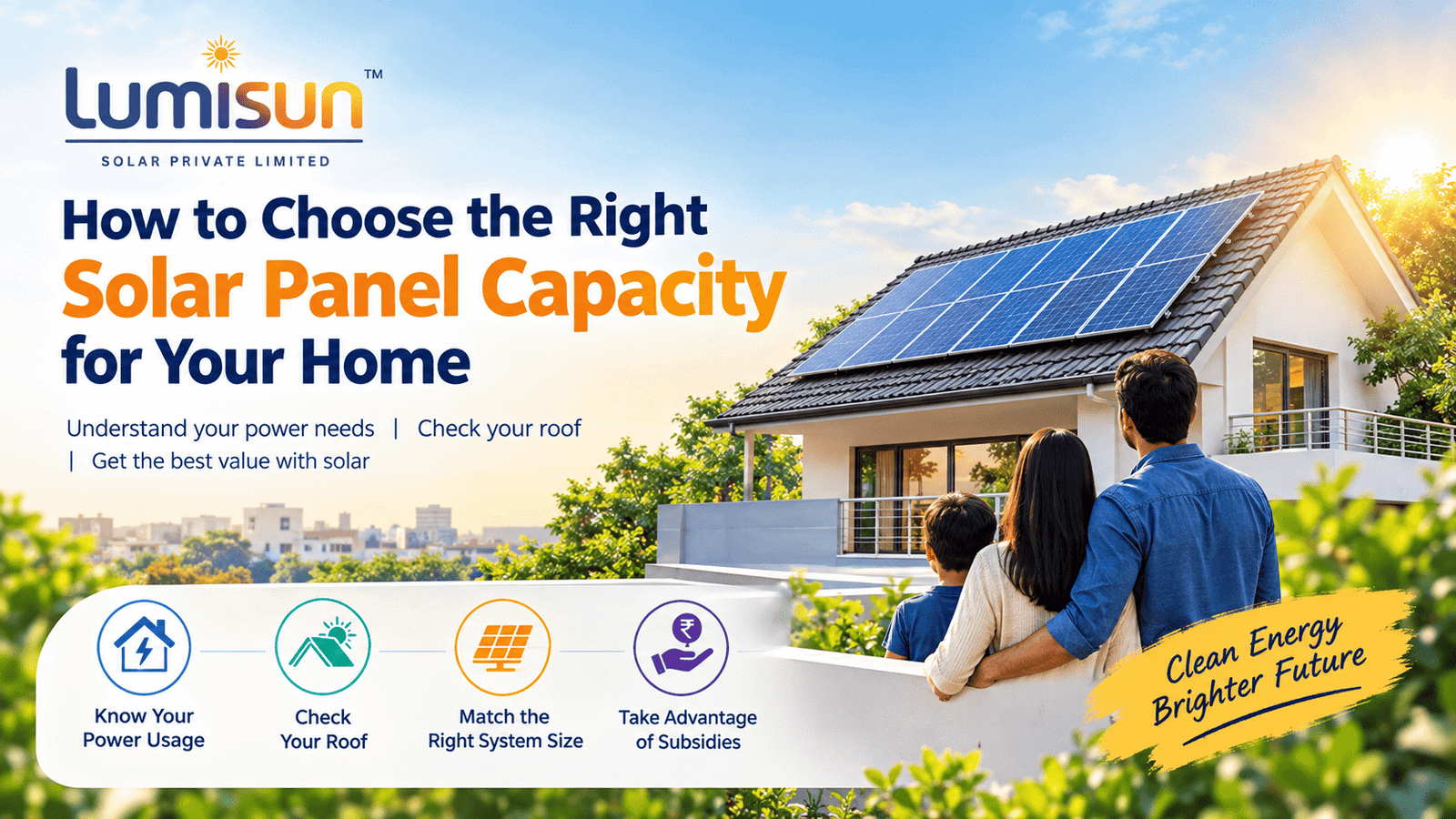 Lumisun™

SOLAR PRIVATE LIMITED

How to Choose the Right Solar Panel Capacity for Your Home

Understand your power needs | Check your roof | Get the best value with solar

Know Your Power Usage

Check Your Roof

Match the Right System Size

Take Advantage of Subsidies

Clean Energy Brighter Future